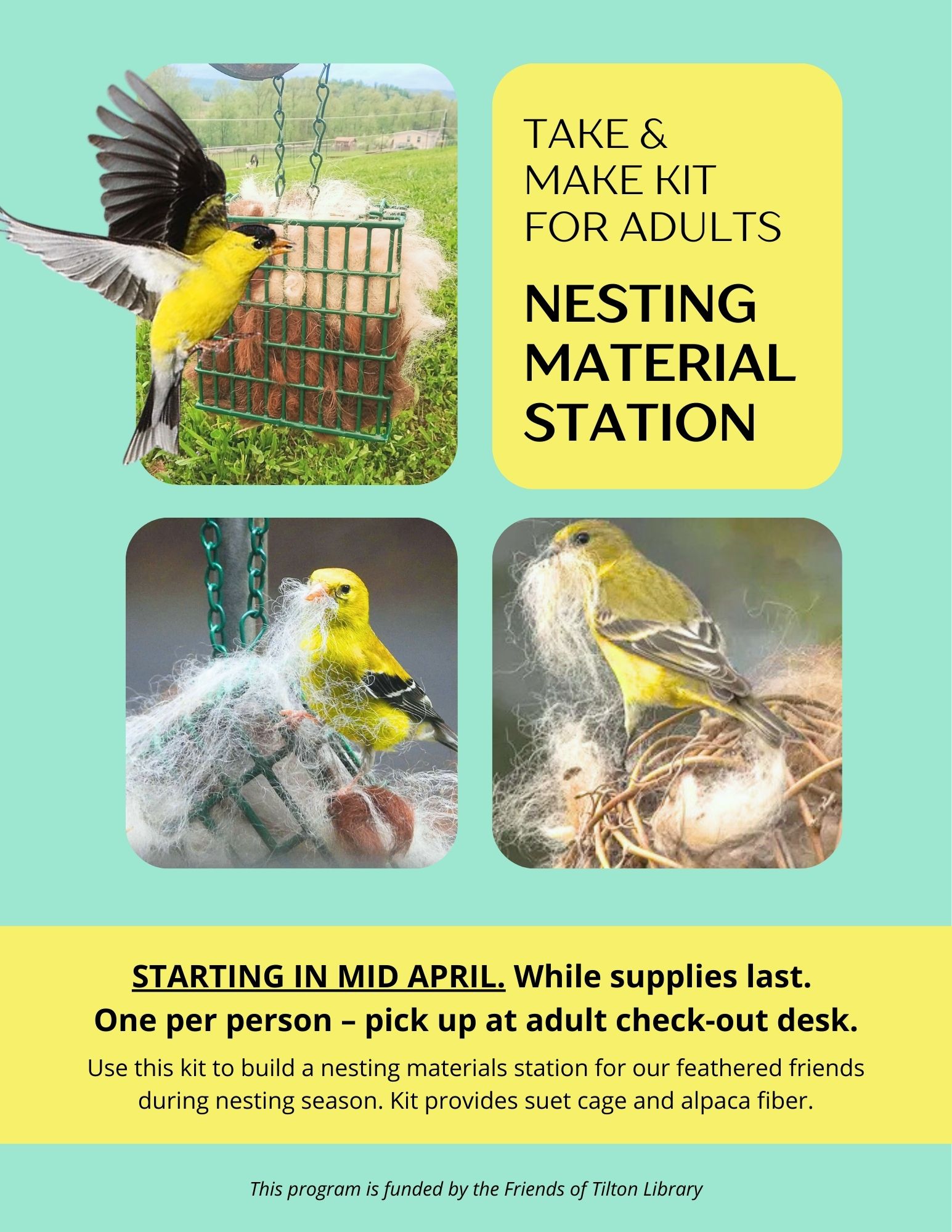 TAKE & MAKE KIT FOR ADULTS

NESTING MATERIAL STATION

STARTING IN MID APRIL. While supplies last.
One per person – pick up at adult check-out desk.

Use this kit to build a nesting materials station for our feathered friends during nesting season. Kit provides suet cage and alpaca fiber.

This program is funded by the Friends of Tilton Library